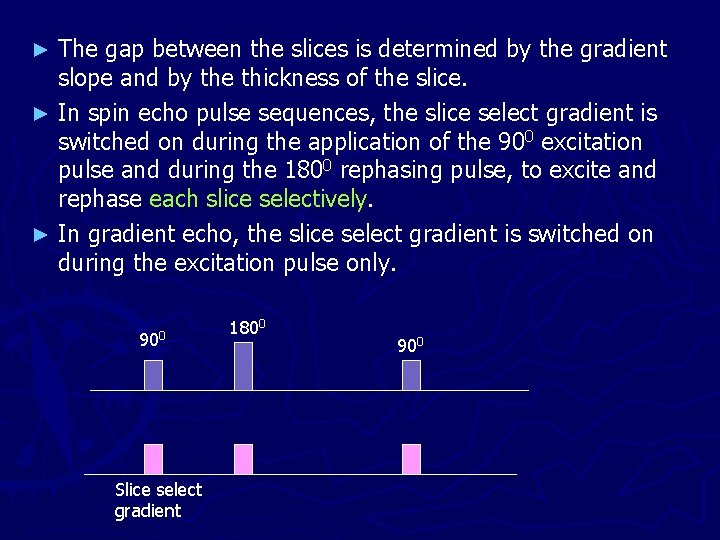 ► The gap between the slices is determined by the gradient slope and by the thickness of the slice.

► In spin echo pulse sequences, the slice select gradient is switched on during the application of the $90^0$ excitation pulse and during the $180^0$ rephasing pulse, to excite and rephase each slice selectively.

► In gradient echo, the slice select gradient is switched on during the excitation pulse only.

$90^0$

$180^0$

$90^0$

Slice select gradient